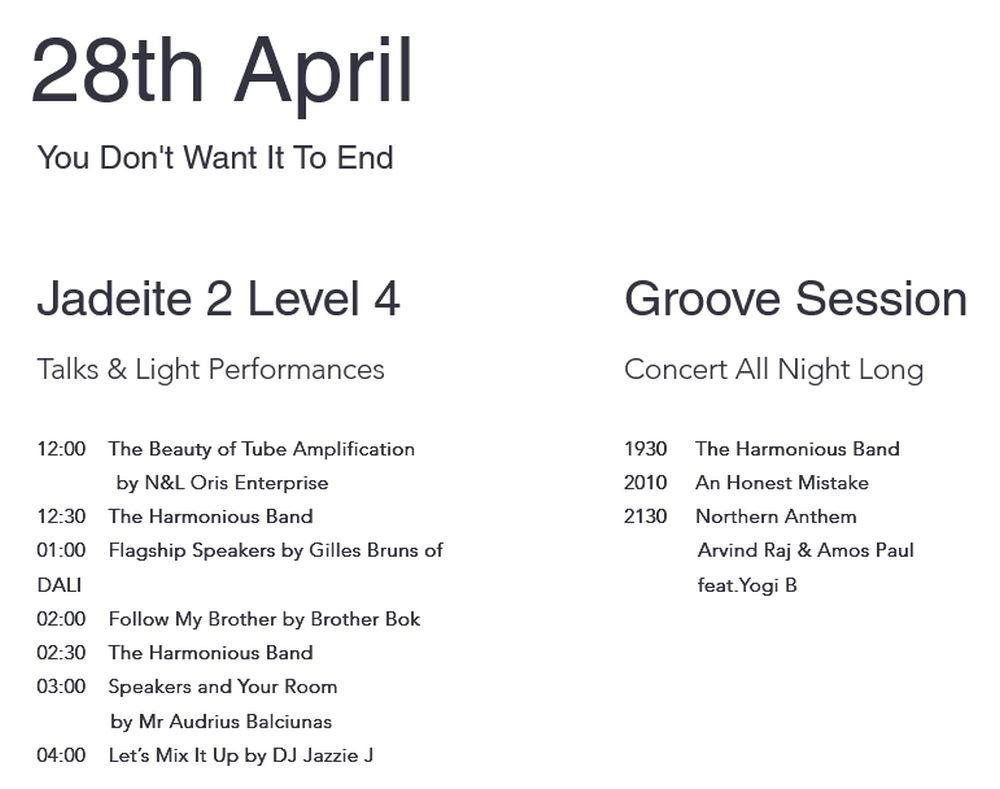 28th April

You Don't Want It To End

Jadeite 2 Level 4

Talks & Light Performances

12:00 The Beauty of Tube Amplification by N&L Oris Enterprise
12:30 The Harmonious Band
01:00 Flagship Speakers by Gilles Bruns of DALI
02:00 Follow My Brother by Brother Bok
02:30 The Harmonious Band
03:00 Speakers and Your Room by Mr Audrius Balciunas
04:00 Let's Mix It Up by DJ Jazzie J

Groove Session

Concert All Night Long

1930 The Harmonious Band
2010 An Honest Mistake
2130 Northern Anthem
Arvind Raj & Amos Paul
feat.Yogi B